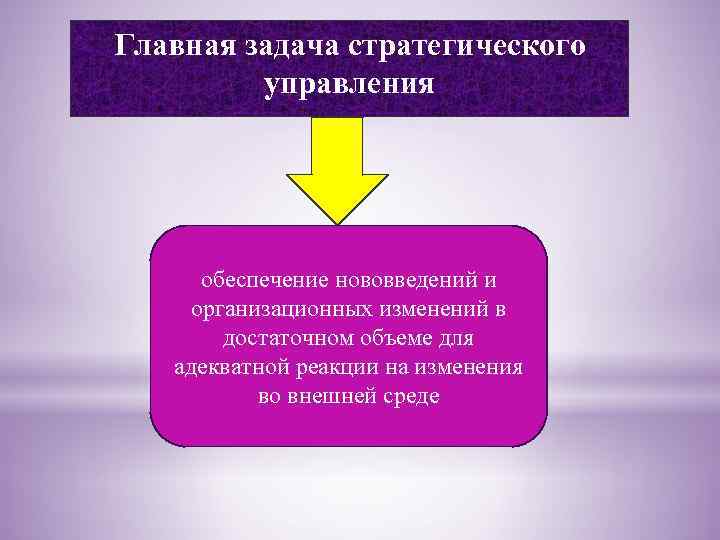 Главная задача стратегического управления

обеспечение нововведений и организационных изменений в достаточном объеме для адекватной реакции на изменения во внешней среде